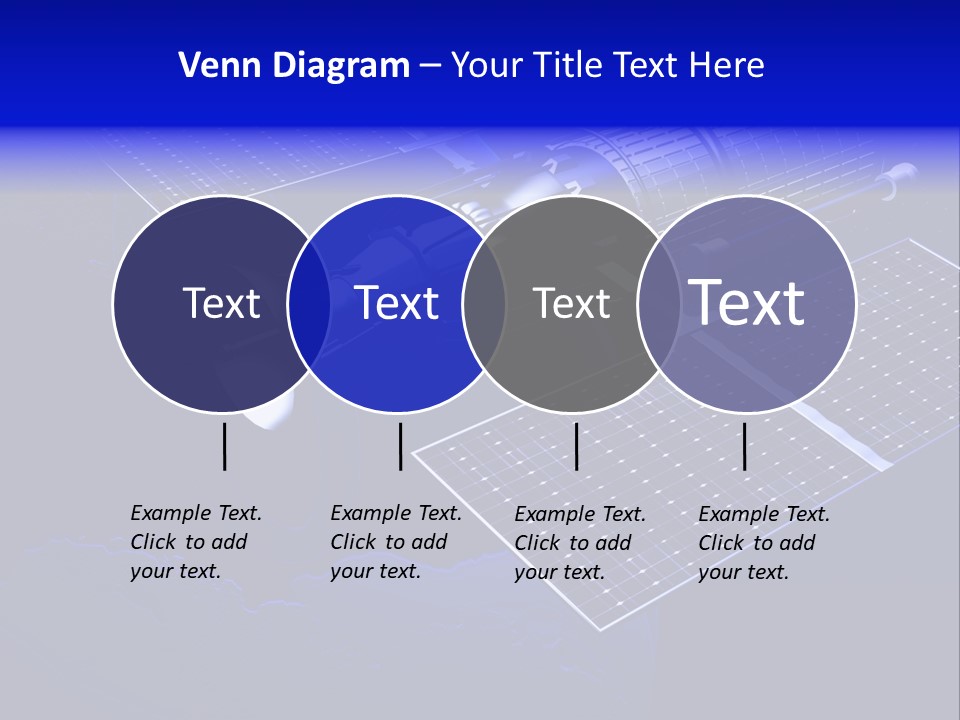 Venn Diagram – Your Title Text Here

Text

Text

Text

Text

Example Text. Click to add your text.

Example Text. Click to add your text.

Example Text. Click to add your text.

Example Text. Click to add your text.